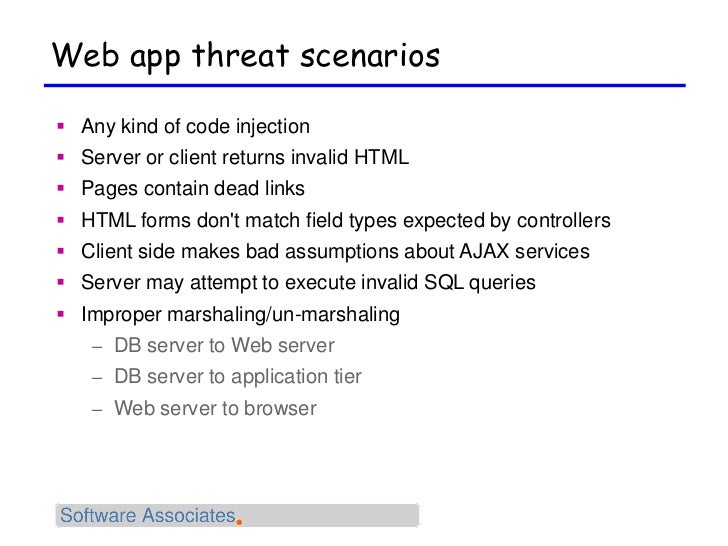 Web app threat scenarios

- Any kind of code injection
- Server or client returns invalid HTML
- Pages contain dead links
- HTML forms don't match field types expected by controllers
- Client side makes bad assumptions about AJAX services
- Server may attempt to execute invalid SQL queries
- Improper marshaling/un-marshaling
  – DB server to Web server
  – DB server to application tier
  – Web server to browser

Software Associates